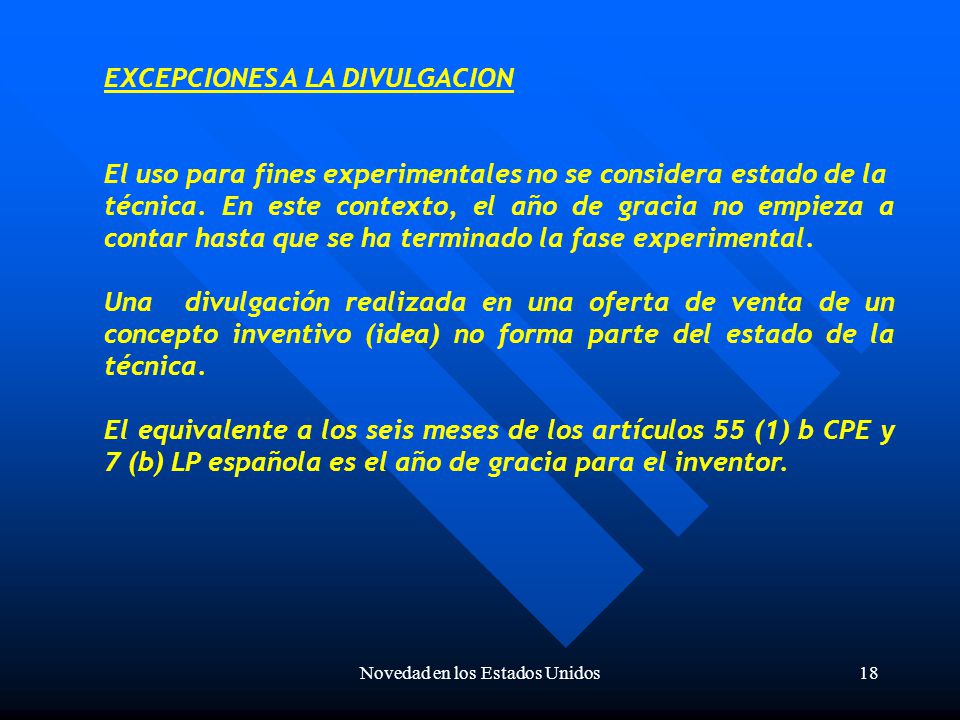 EXCEPCIONES A LA DIVULGACION

El uso para fines experimentales no se considera estado de la técnica. En este contexto, el año de gracia no empieza a contar hasta que se ha terminado la fase experimental.

Una divulgación realizada en una oferta de venta de un concepto inventivo (idea) no forma parte del estado de la técnica.

El equivalente a los seis meses de los artículos 55 (1) b CPE y 7 (b) LP española es el año de gracia para el inventor.

Novedad en los Estados Unidos

18